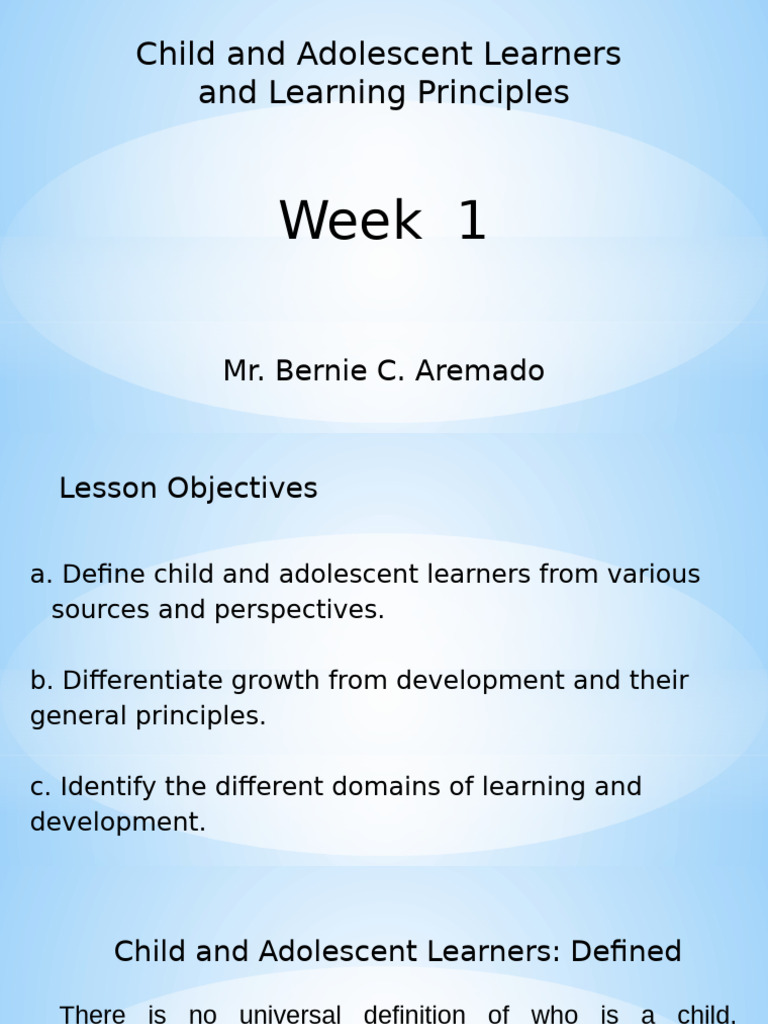 Child and Adolescent Learners and Learning Principles

Week 1

Mr. Bernie C. Aremado

Lesson Objectives

a. Define child and adolescent learners from various sources and perspectives.

b. Differentiate growth from development and their general principles.

c. Identify the different domains of learning and development.

Child and Adolescent Learners: Defined

There is no universal definition of who is a child,